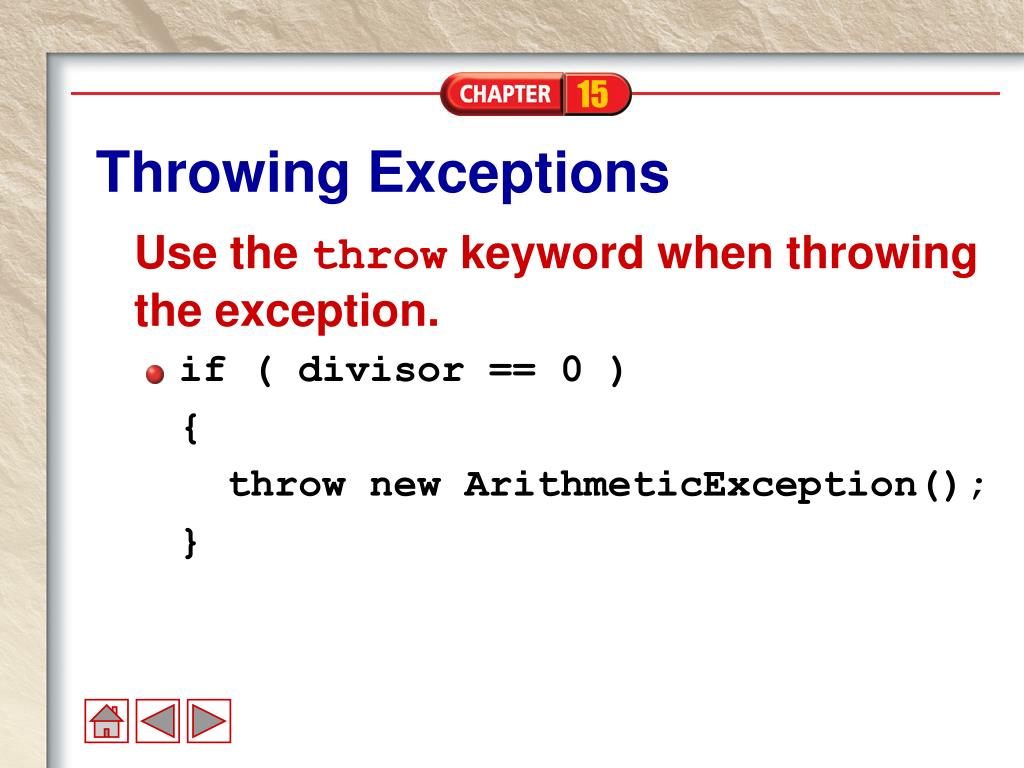 CHAPTER 15

Throwing Exceptions

Use the throw keyword when throwing the exception.

if ( divisor == 0 )
{
throw new ArithmeticException();
}